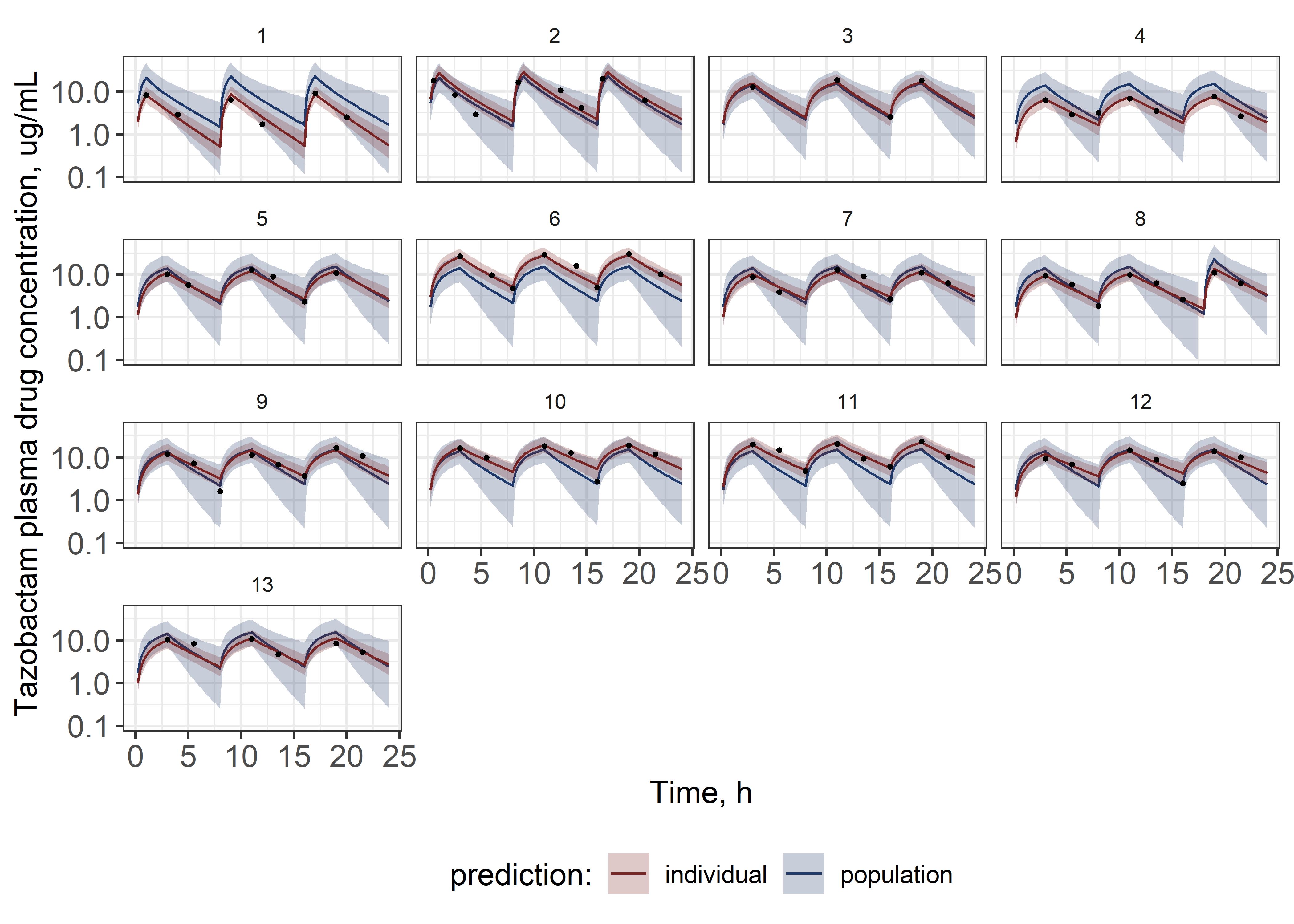 Tazobactam plasma drug concentration, ug/mL

1
10.0
1.0
0.1

2

3

4

5
10.0
1.0
0.1

6

7

8

9
10.0
1.0
0.1

10
0 5 10 15 20 25

11
0 5 10 15 20 25

12
0 5 10 15 20 25

13
10.0
1.0
0.1
0 5 10 15 20 25

Time, h

prediction: individual population